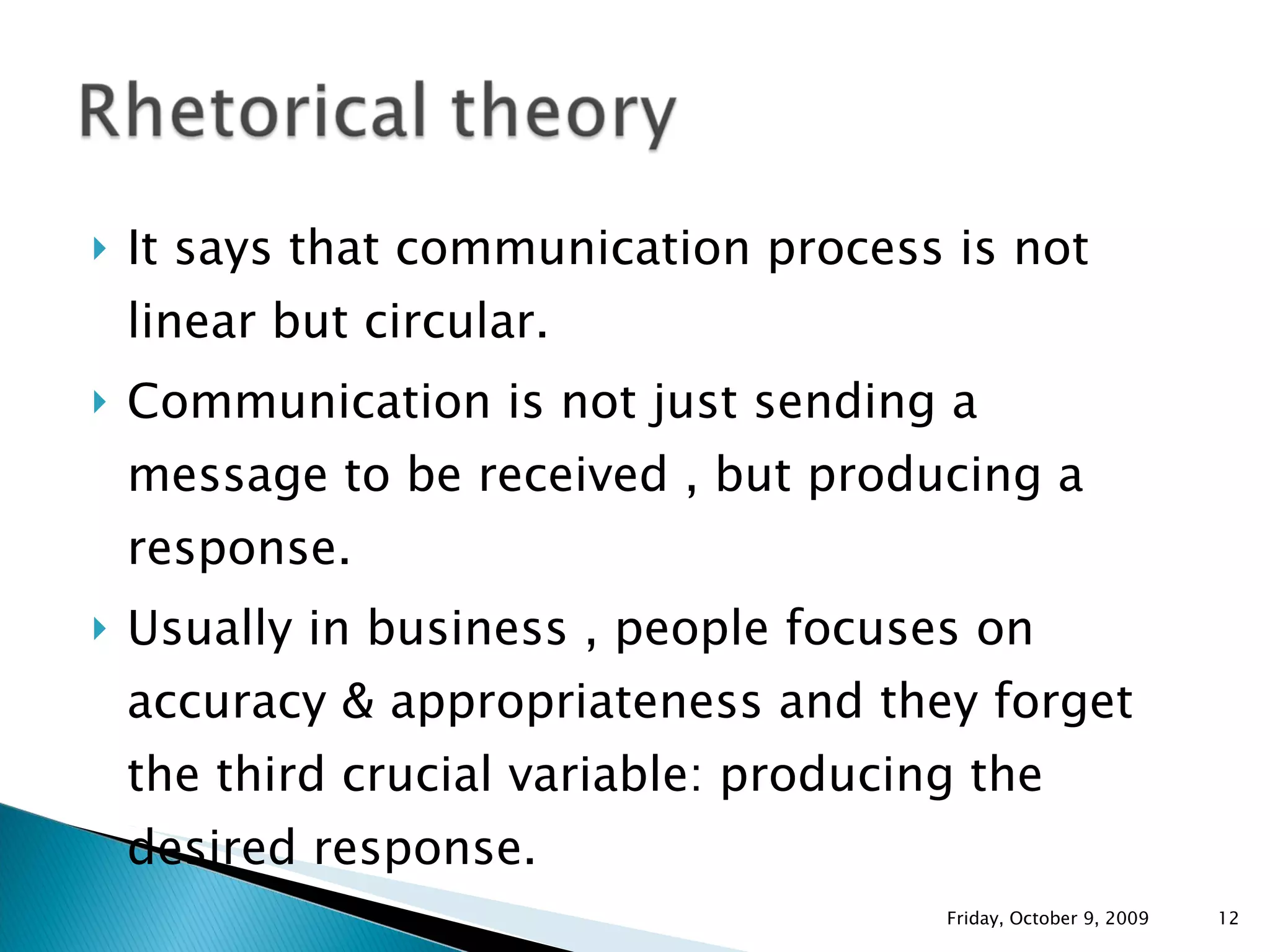 Rhetorical theory

It says that communication process is not linear but circular.

Communication is not just sending a message to be received , but producing a response.

Usually in business , people focuses on accuracy & appropriateness and they forget the third crucial variable: producing the desired response.

Friday, October 9, 2009 12